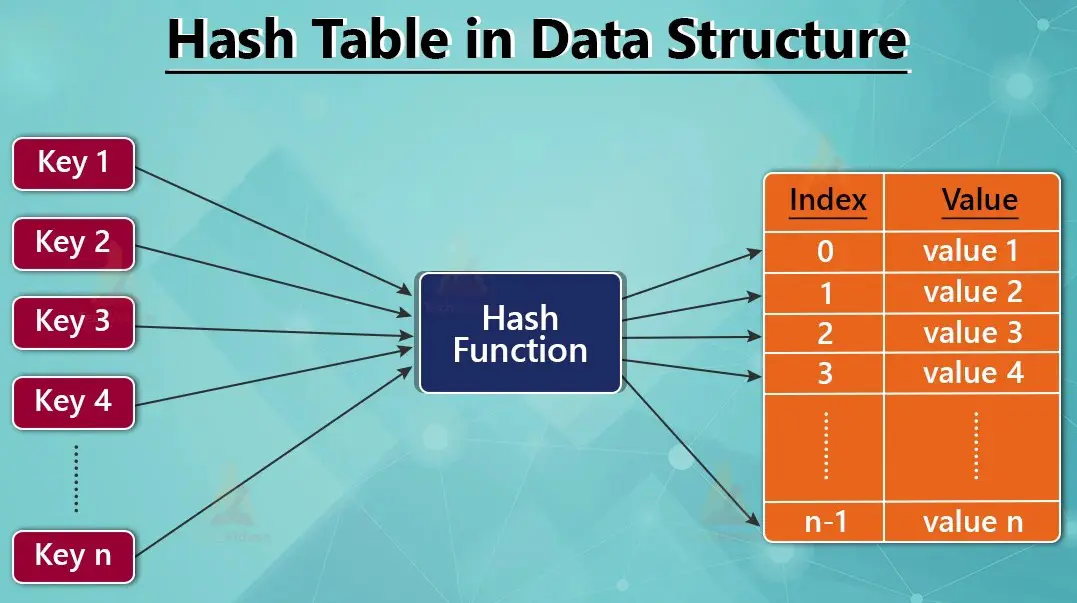 Hash Table in Data Structure

Key 1
Key 2
Key 3
Key 4
Key n

Hash Function

| Index | Value |
|---|---|
| 0 | value 1 |
| 1 | value 2 |
| 2 | value 3 |
| 3 | value 4 |
| n-1 | value n |